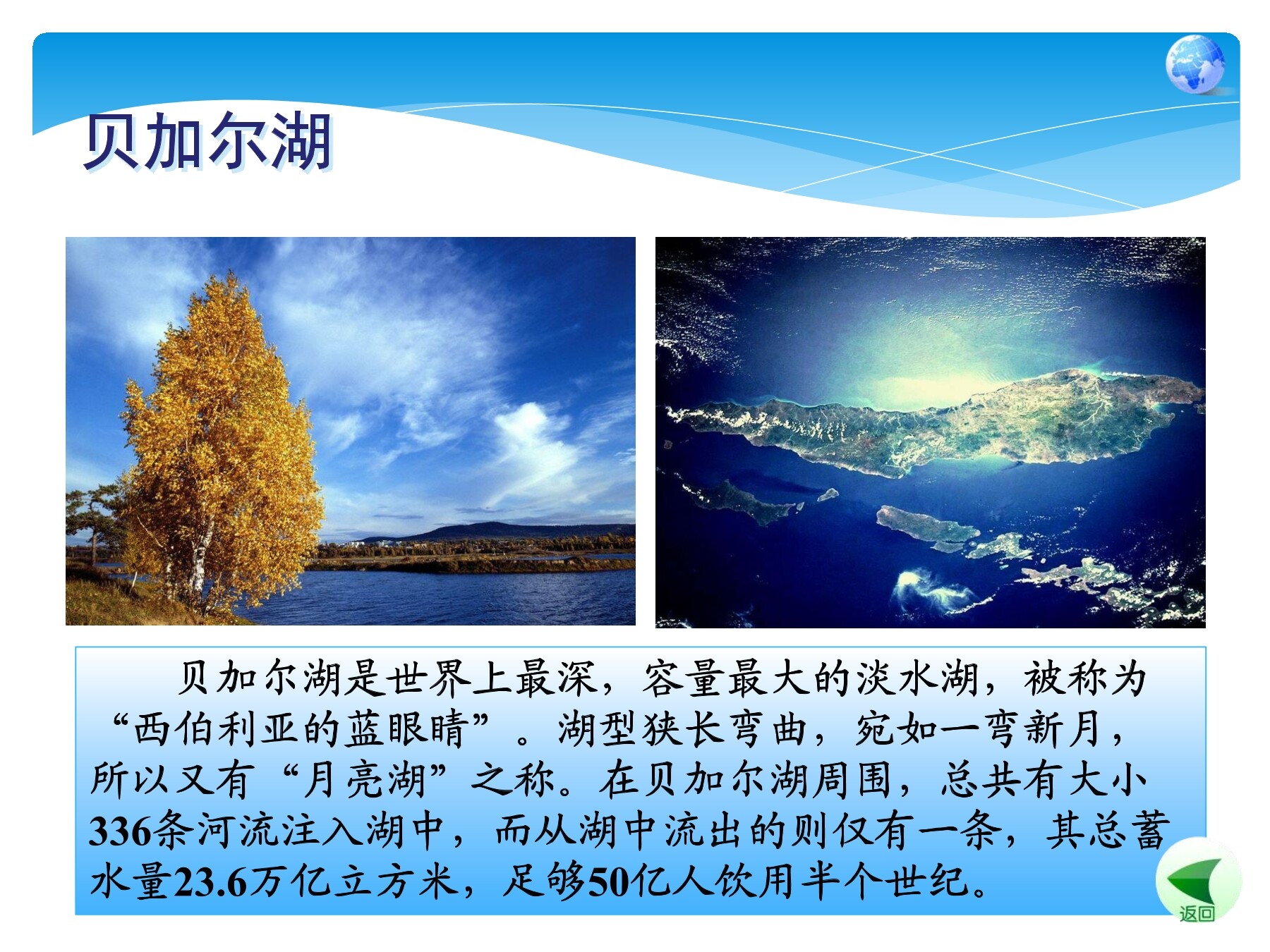 贝加尔湖

贝加尔湖是世界上最深，容量最大的淡水湖，被称为“西伯利亚的蓝眼睛”。湖型狭长弯曲，宛如一弯新月，所以又有“月亮湖”之称。在贝加尔湖周围，总共有大小336条河流注入湖中，而从湖中流出的则仅有一条，其总蓄水量23.6万亿立方米，足够50亿人饮用半个世纪。

返回